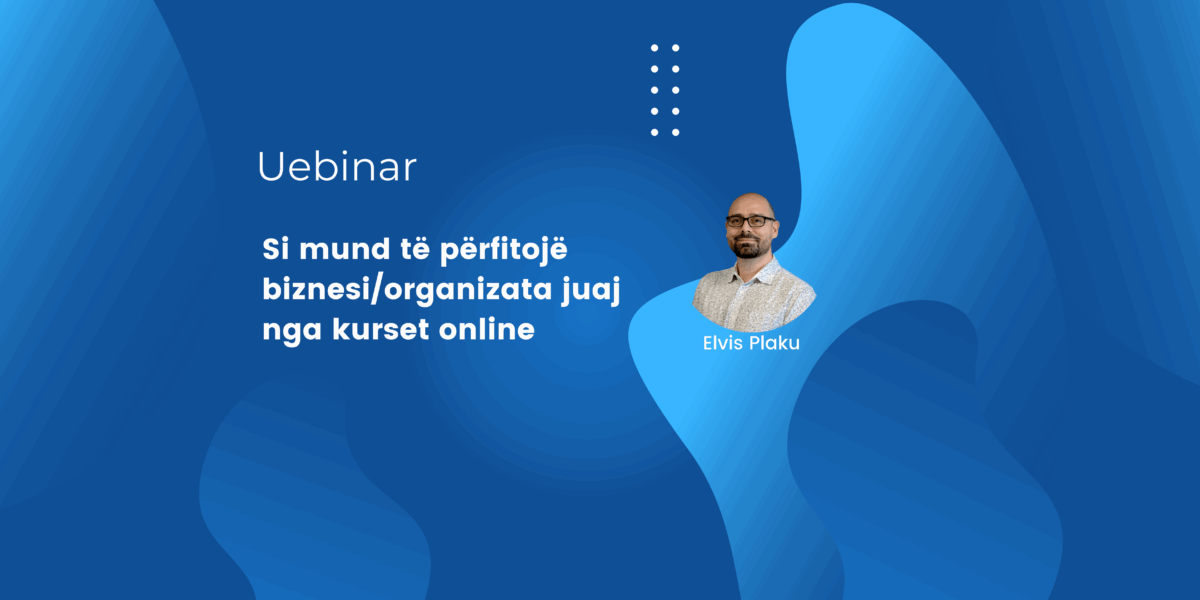 Uebinar

Si mund të përfitojë biznesi/organizata juaj nga kurset online

Elvis Plaku